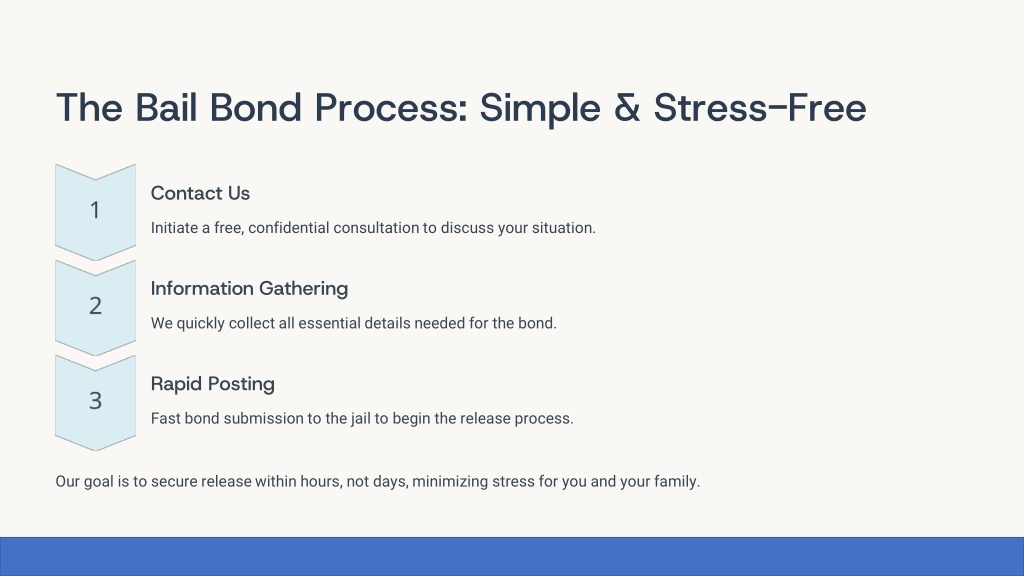 The Bail Bond Process: Simple & Stress-Free

1

Contact Us

Initiate a free, confidential consultation to discuss your situation.

2

Information Gathering

We quickly collect all essential details needed for the bond.

3

Rapid Posting

Fast bond submission to the jail to begin the release process.

Our goal is to secure release within hours, not days, minimizing stress for you and your family.